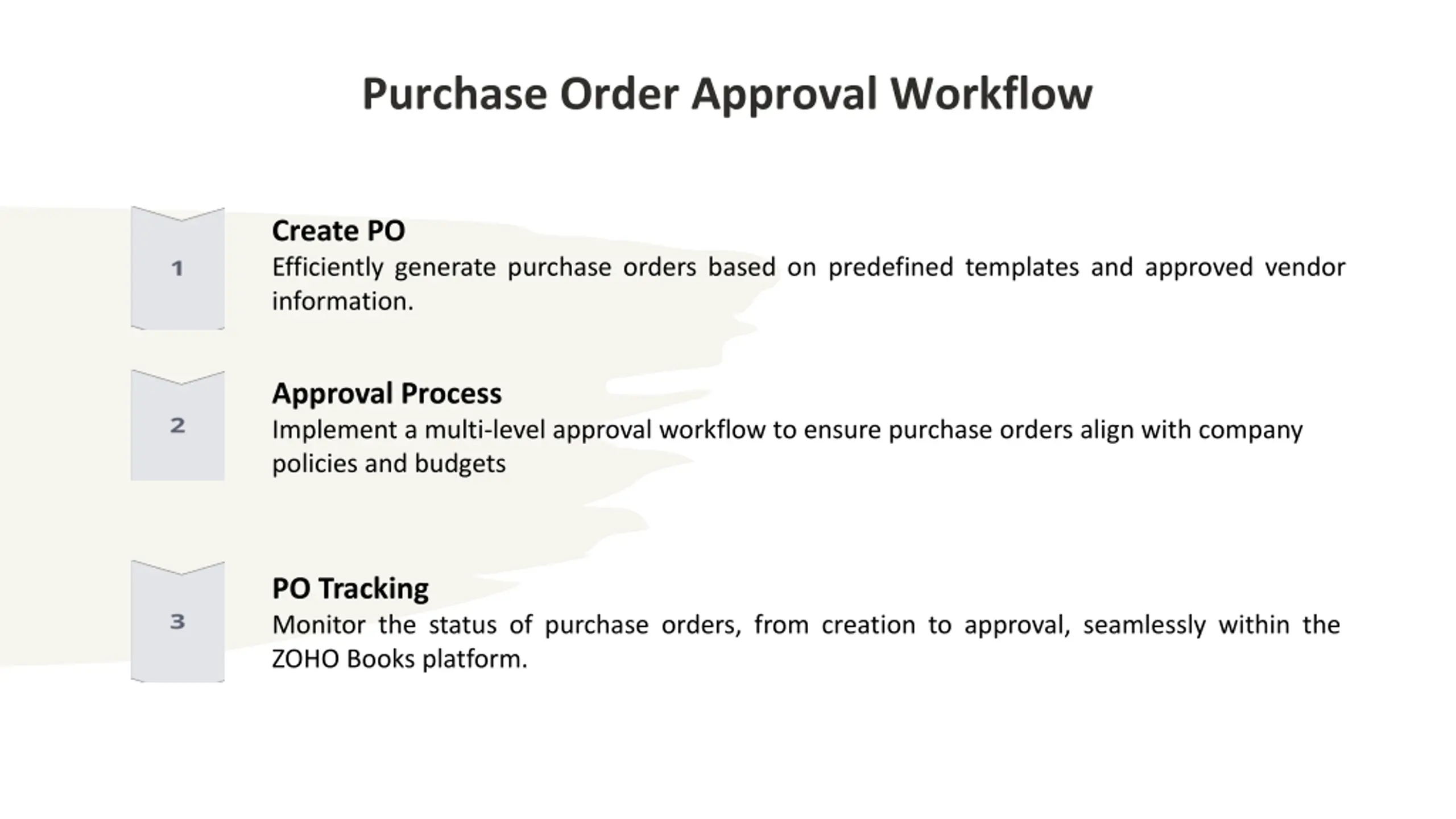 Purchase Order Approval Workflow

1

Create PO
Efficiently generate purchase orders based on predefined templates and approved vendor information.

2

Approval Process
Implement a multi-level approval workflow to ensure purchase orders align with company policies and budgets

3

PO Tracking
Monitor the status of purchase orders, from creation to approval, seamlessly within the ZOHO Books platform.